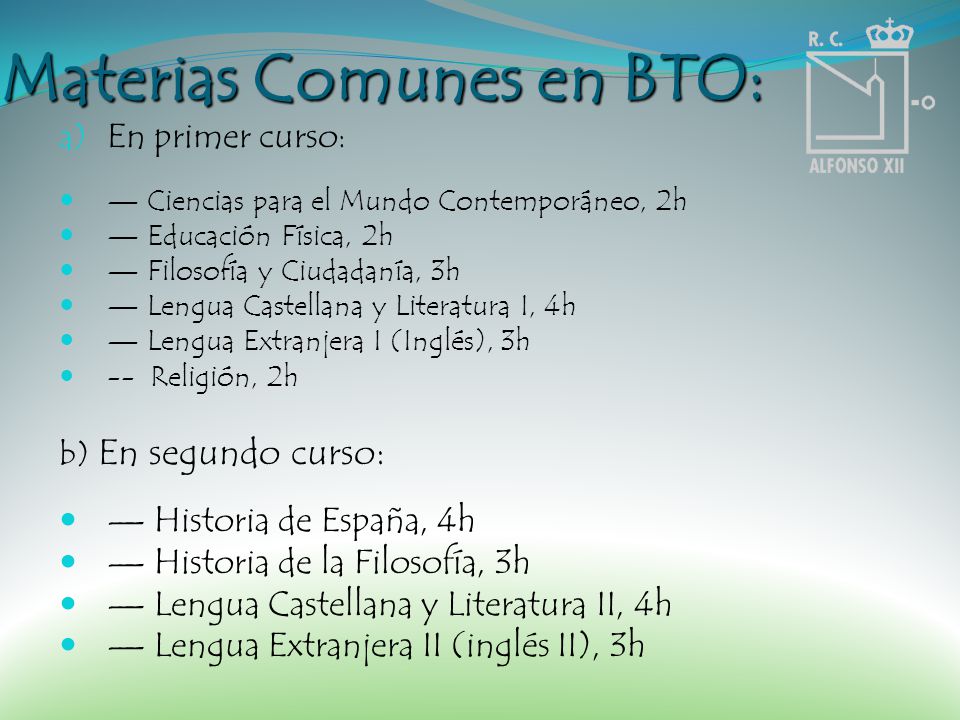 Materias Comunes en BTO:

R. C.
ALFONSO XII

a) En primer curso:

- — Ciencias para el Mundo Contemporáneo, 2h
- — Educación Física, 2h
- — Filosofía y Ciudadanía, 3h
- — Lengua Castellana y Literatura I, 4h
- — Lengua Extranjera I (Inglés), 3h
- -- Religión, 2h

b) En segundo curso:

- — Historia de España, 4h
- — Historia de la Filosofía, 3h
- — Lengua Castellana y Literatura II, 4h
- — Lengua Extranjera II (inglés II), 3h